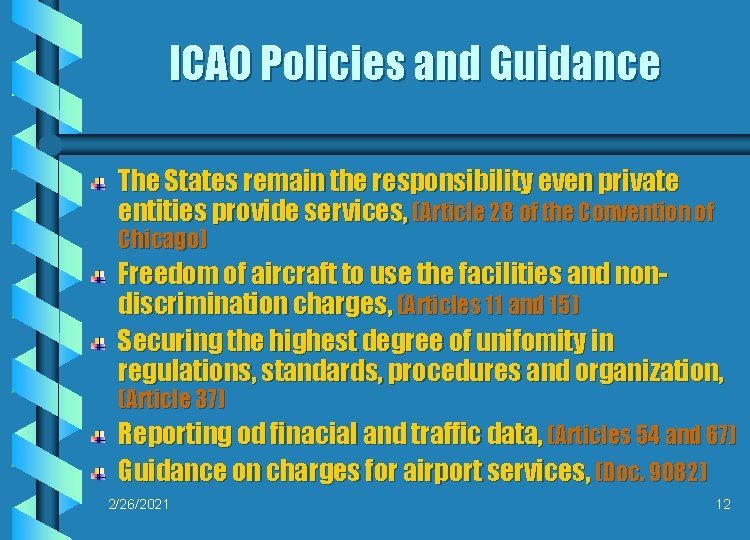 ICAO Policies and Guidance

The States remain the responsibility even private entities provide services, (Article 28 of the Convention of Chicago)

Freedom of aircraft to use the facilities and non-discrimination charges, (Articles 11 and 15)

Securing the highest degree of unifomity in regulations, standards, procedures and organization, (Article 37)

Reporting od finacial and traffic data, (Articles 54 and 67)

Guidance on charges for airport services, (Doc. 9082)

2/26/2021

12